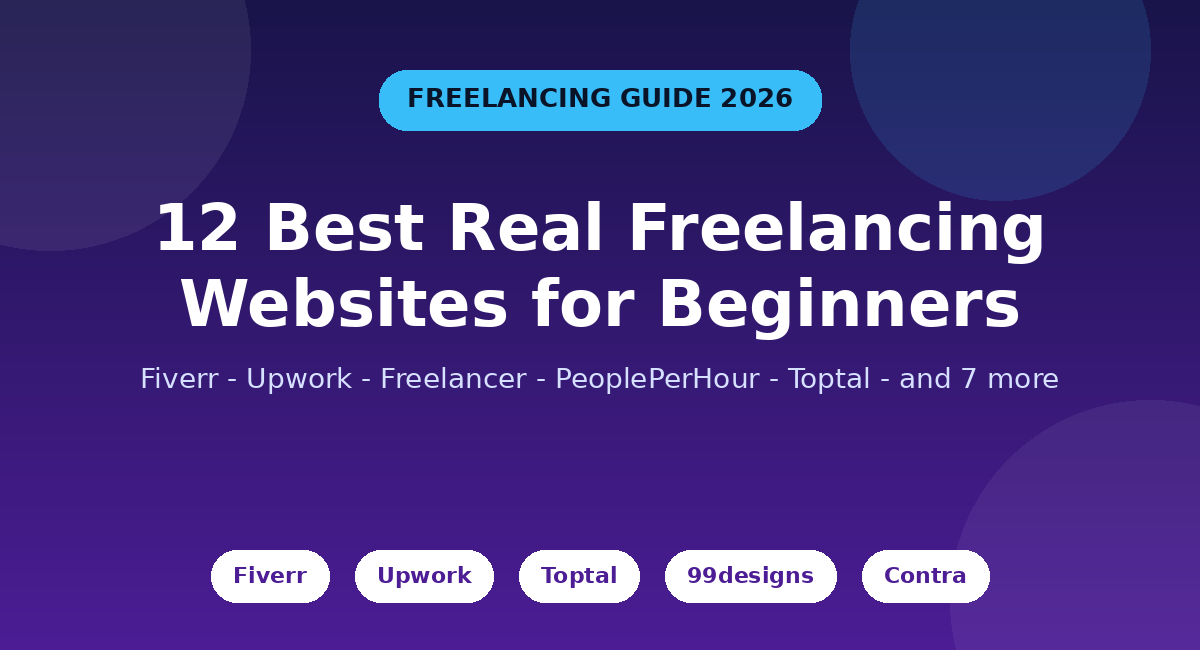 FREELANCING GUIDE 2026

12 Best Real Freelancing Websites for Beginners

Fiverr - Upwork - Freelancer - PeoplePerHour - Toptal - and 7 more

Fiverr

Upwork

Toptal

99designs

Contra